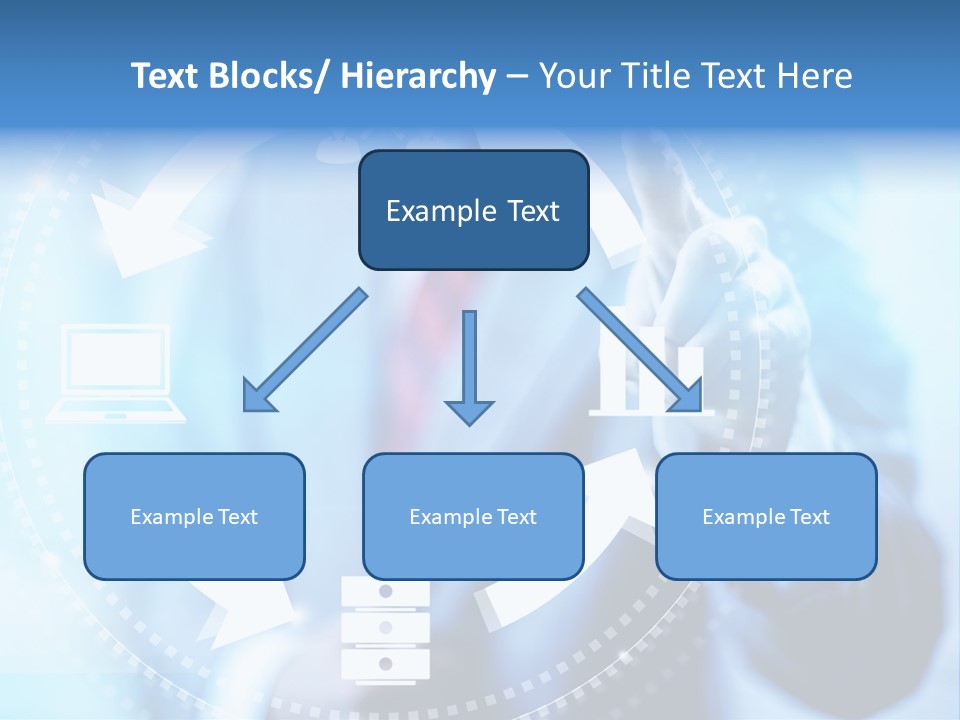 Text Blocks/ Hierarchy – Your Title Text Here

Example Text

Example Text

Example Text

Example Text